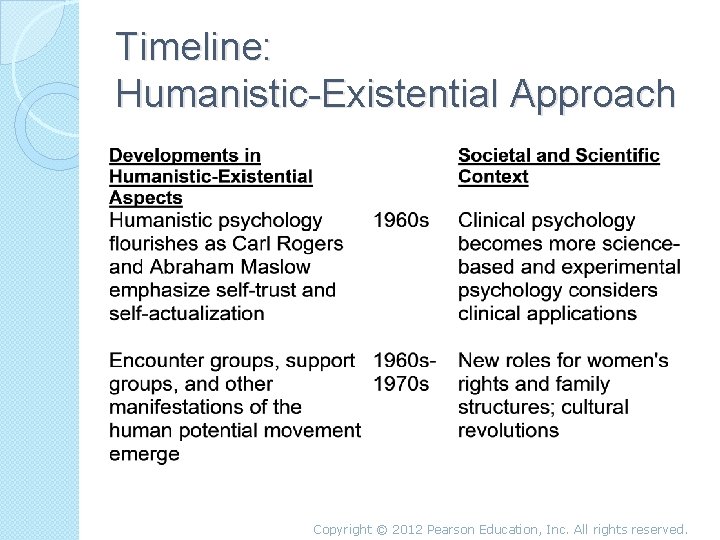 Timeline:
Humanistic-Existential Approach

| Developments in Humanistic-Existential Aspects | | Societal and Scientific Context |
|---|---|---|
| Humanistic psychology flourishes as Carl Rogers and Abraham Maslow emphasize self-trust and self-actualization | 1960s | Clinical psychology becomes more science-based and experimental psychology considers clinical applications |
| Encounter groups, support groups, and other manifestations of the human potential movement emerge | 1960s-1970s | New roles for women's rights and family structures; cultural revolutions |

Copyright © 2012 Pearson Education, Inc. All rights reserved.